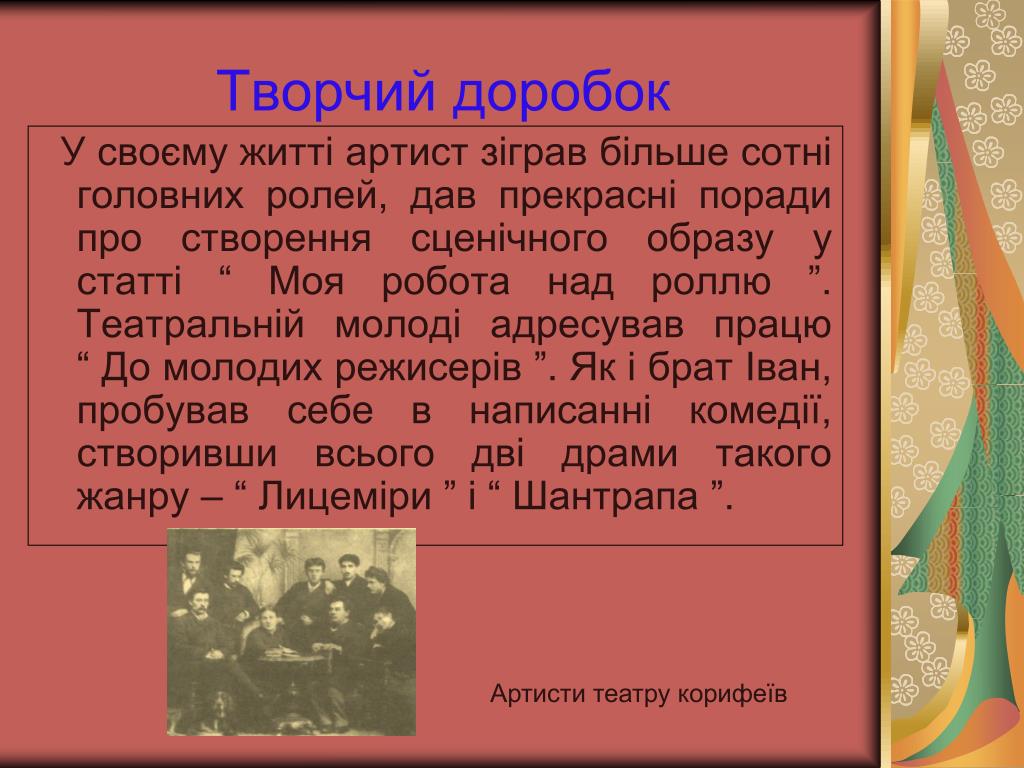 Творчий доробок

У своєму житті артист зіграв більше сотні головних ролей, дав прекрасні поради про створення сценічного образу у статті “ Моя робота над роллю ”. Театральній молоді адресував працю “ До молодих режисерів ”. Як і брат Іван, пробував себе в написанні комедії, створивши всього дві драми такого жанру – “ Лицеміри ” і “ Шантрапа ”.

Артисти театру корифеїв